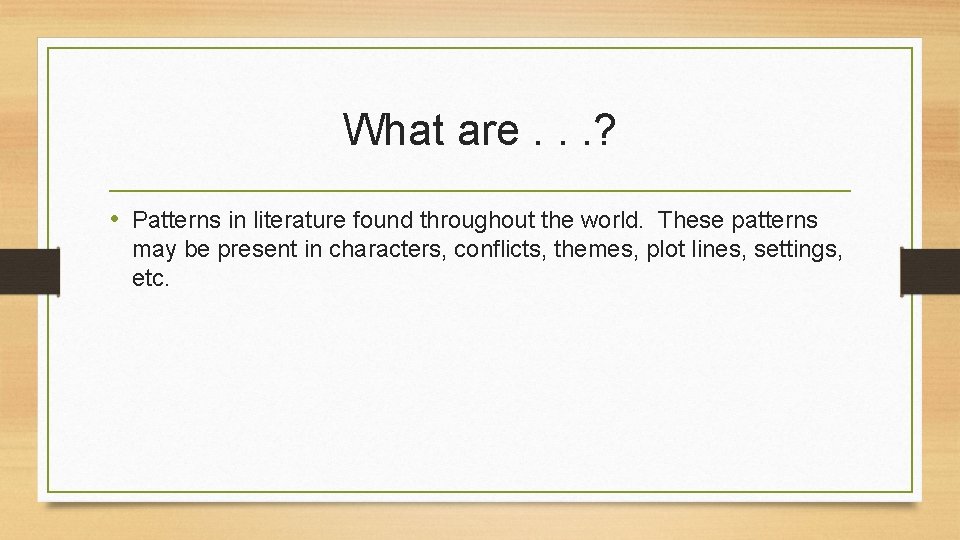 What are . . .?

• Patterns in literature found throughout the world. These patterns may be present in characters, conflicts, themes, plot lines, settings, etc.